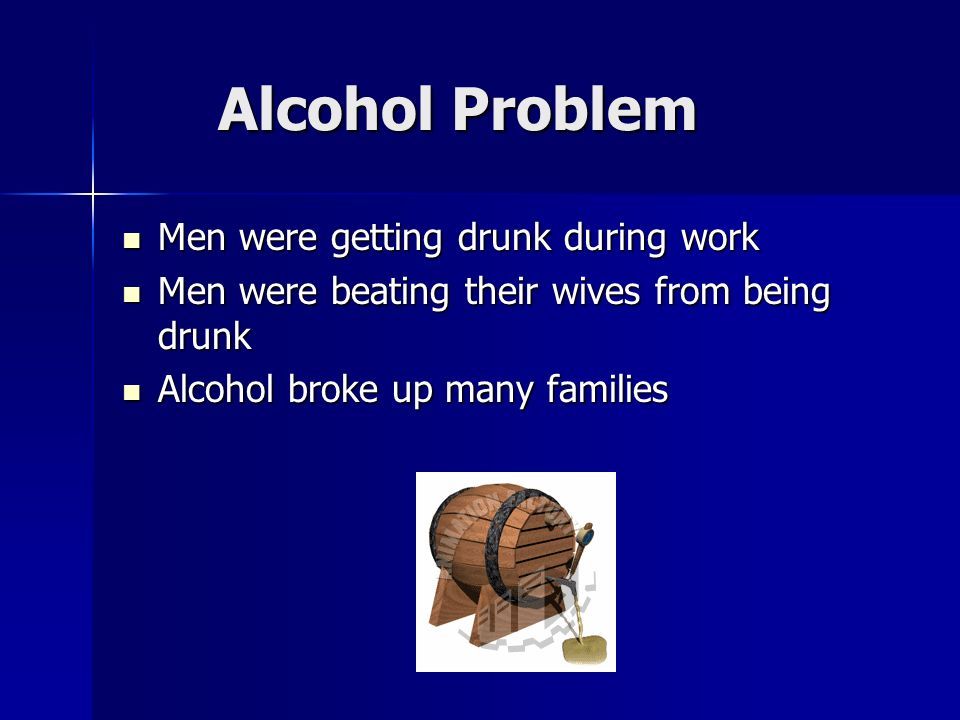 Alcohol Problem

- Men were getting drunk during work
- Men were beating their wives from being drunk
- Alcohol broke up many families